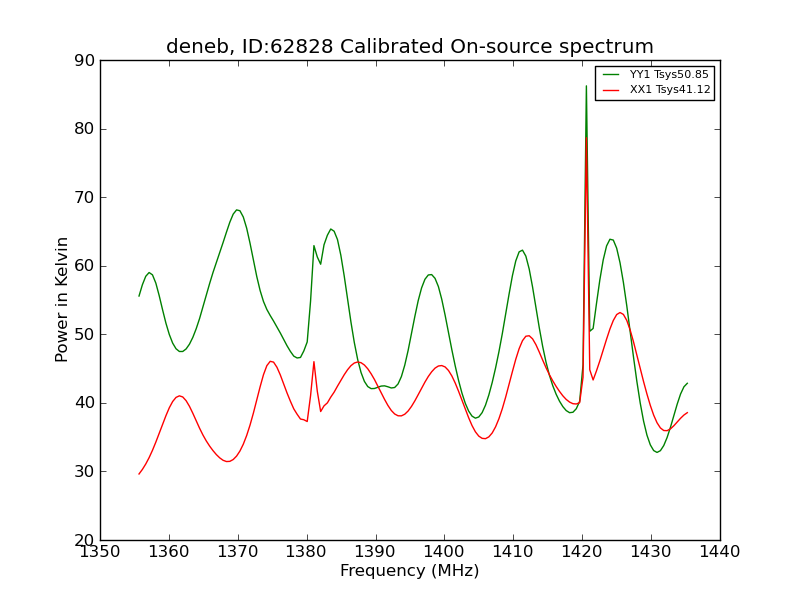 deneb, ID:62828 Calibrated On-source spectrum

YY1 Tsys50.85
XX1 Tsys41.12

Power in Kelvin

90
80
70
60
50
40
30
20

1350 1360 1370 1380 1390 1400 1410 1420 1430 1440

Frequency (MHz)